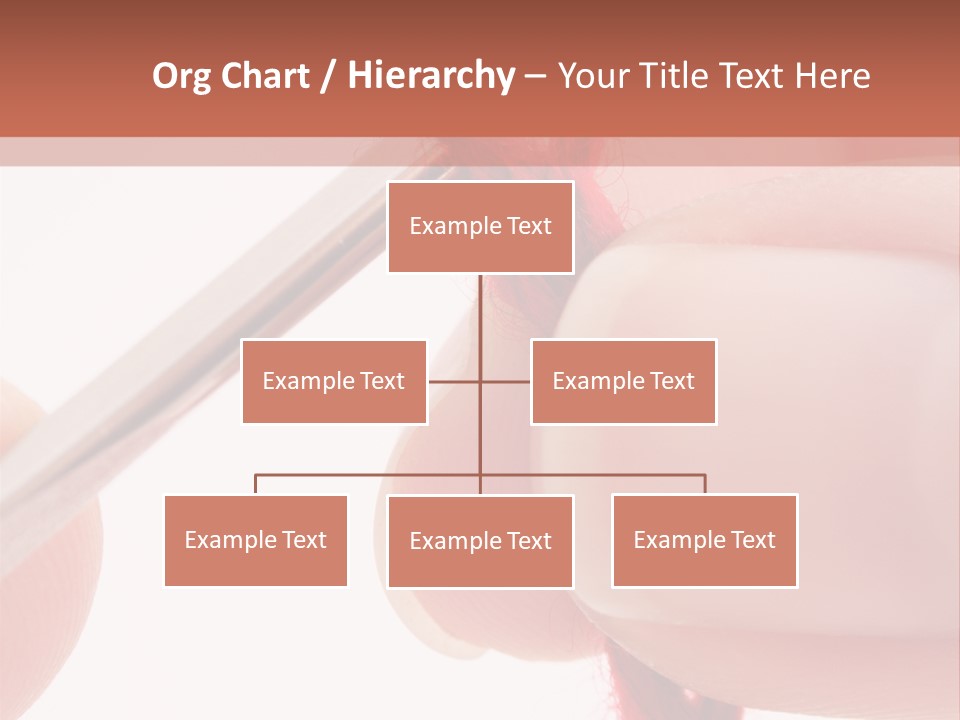 Org Chart / Hierarchy – Your Title Text Here

Example Text

Example Text

Example Text

Example Text

Example Text

Example Text